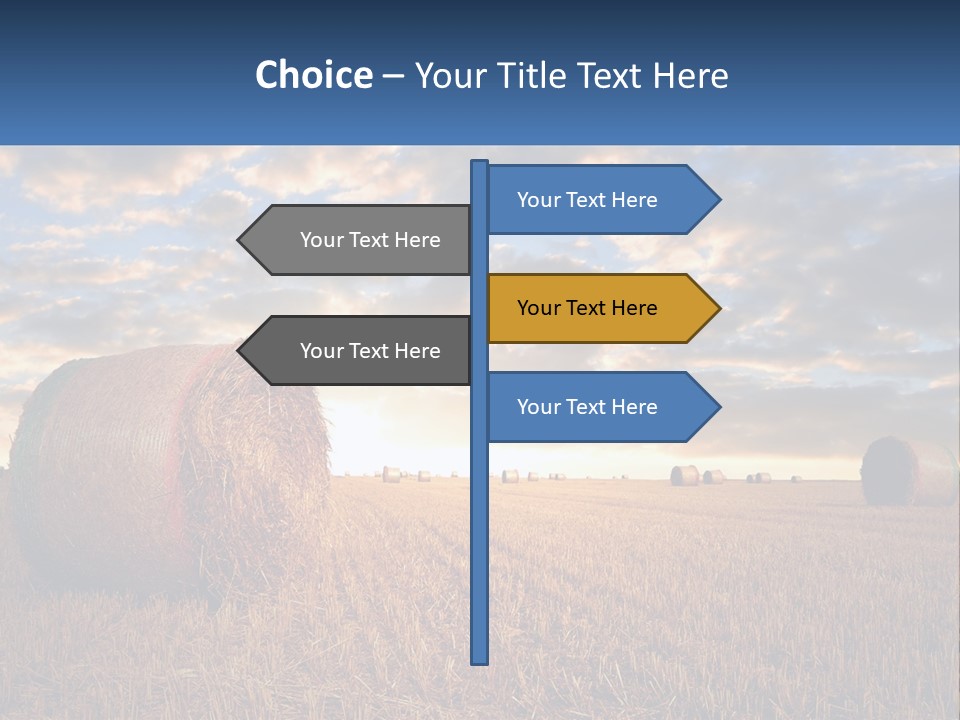 Choice – Your Title Text Here

Your Text Here

Your Text Here

Your Text Here

Your Text Here

Your Text Here